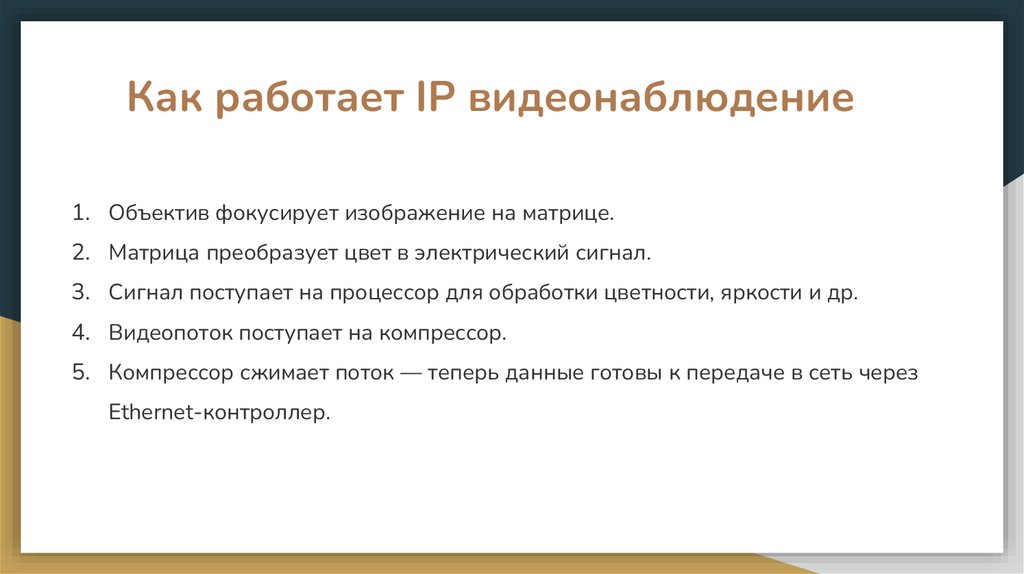 Как работает IP видеонаблюдение

1. Объектив фокусирует изображение на матрице.
2. Матрица преобразует цвет в электрический сигнал.
3. Сигнал поступает на процессор для обработки цветности, яркости и др.
4. Видеопоток поступает на компрессор.
5. Компрессор сжимает поток — теперь данные готовы к передаче в сеть через Ethernet-контроллер.